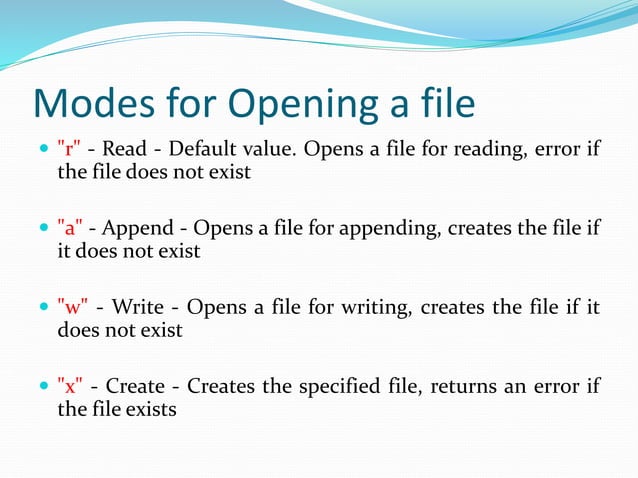 Modes for Opening a file

"r" - Read - Default value. Opens a file for reading, error if the file does not exist

"a" - Append - Opens a file for appending, creates the file if it does not exist

"w" - Write - Opens a file for writing, creates the file if it does not exist

"x" - Create - Creates the specified file, returns an error if the file exists